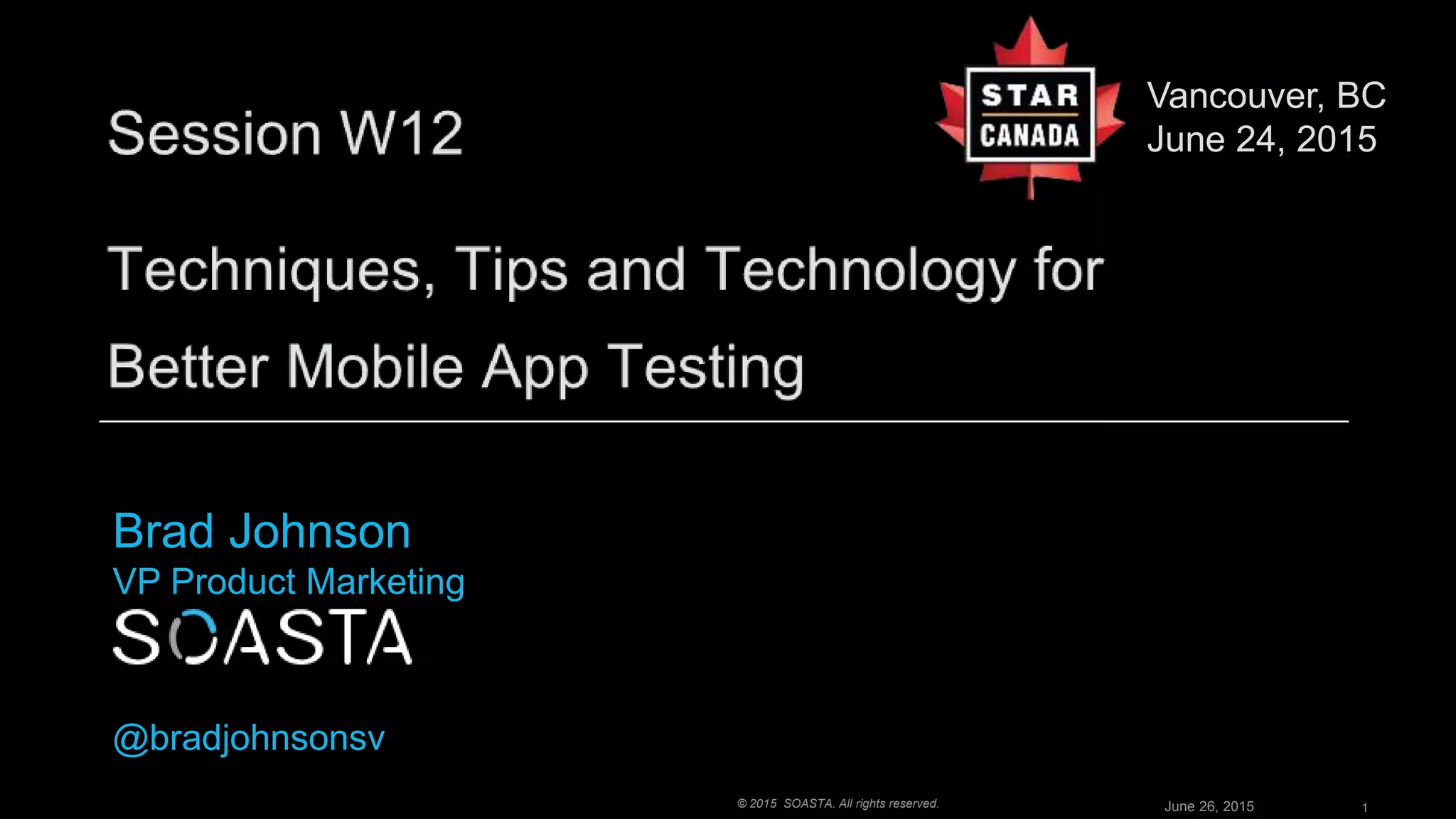 Session W12

STAR CANADA

Vancouver, BC
June 24, 2015

Techniques, Tips and Technology for Better Mobile App Testing

Brad Johnson
VP Product Marketing
SOASTA

@bradjohnsonsv

© 2015 SOASTA. All rights reserved.

June 26, 2015

1